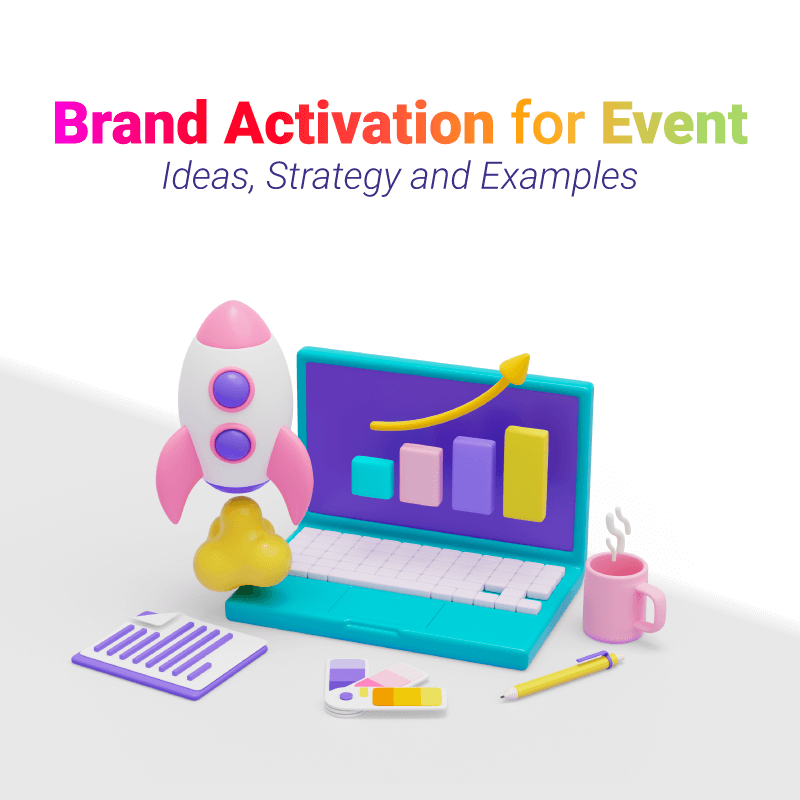 Brand Activation for Event
Ideas, Strategy and Examples